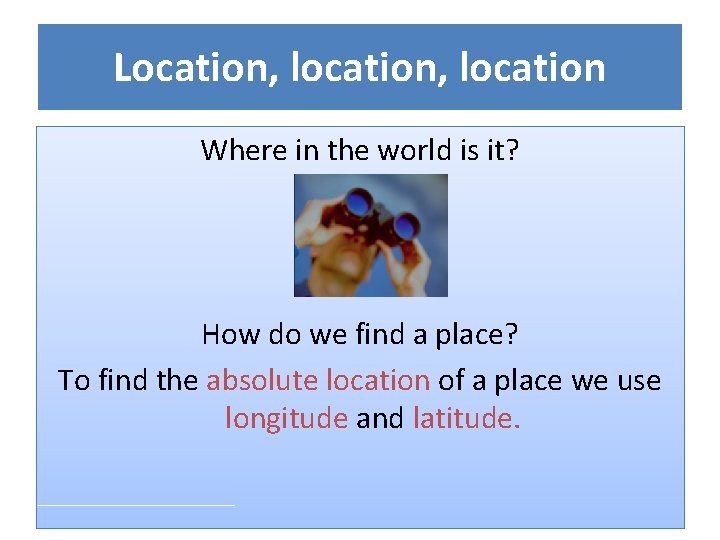 Location, location, location

Where in the world is it?

How do we find a place?

To find the absolute location of a place we use longitude and latitude.